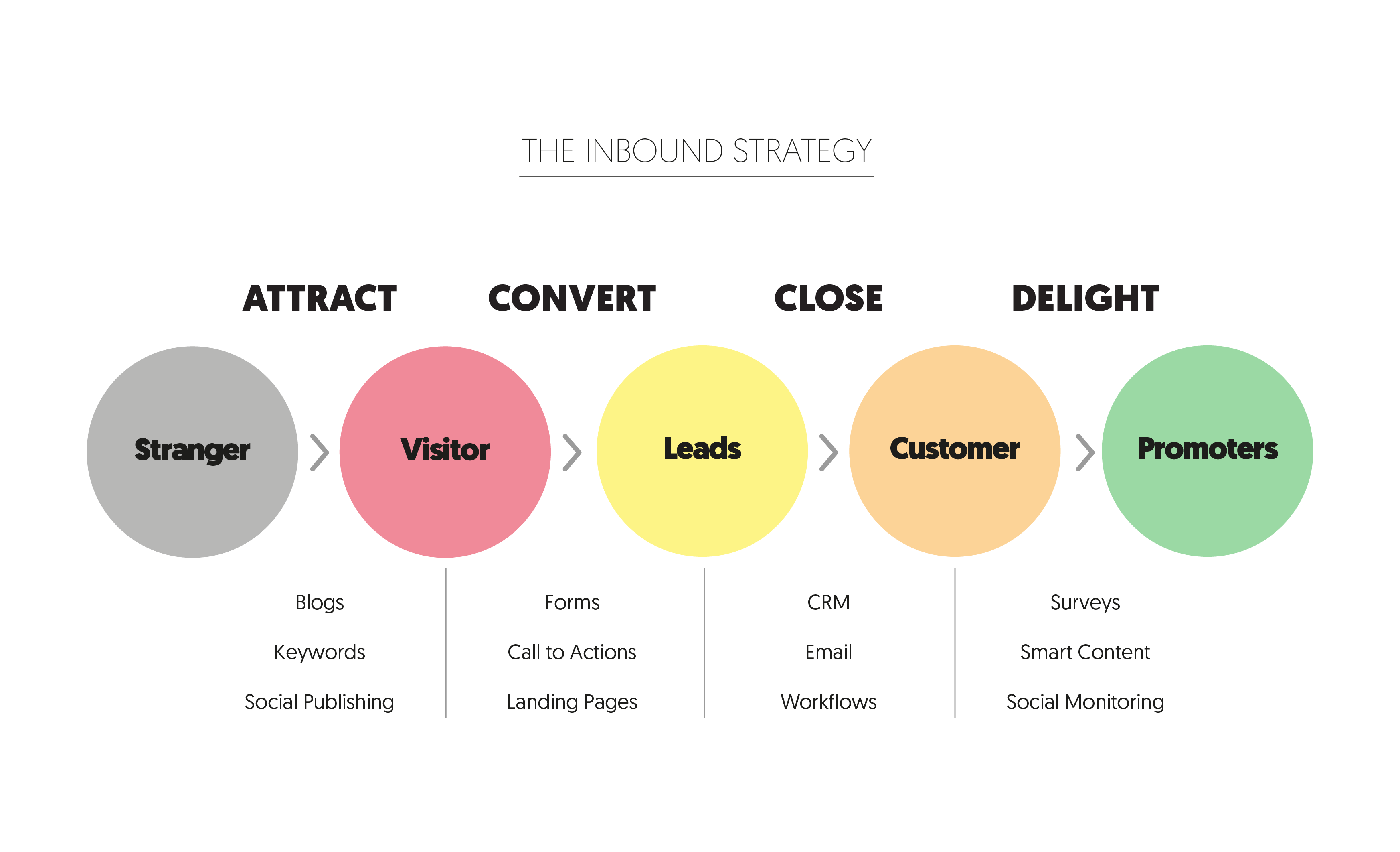 THE INBOUND STRATEGY

ATTRACT

CONVERT

CLOSE

DELIGHT

Stranger

Visitor

Leads

Customer

Promoters

Blogs

Keywords

Social Publishing

Forms

Call to Actions

Landing Pages

CRM

Email

Workflows

Surveys

Smart Content

Social Monitoring